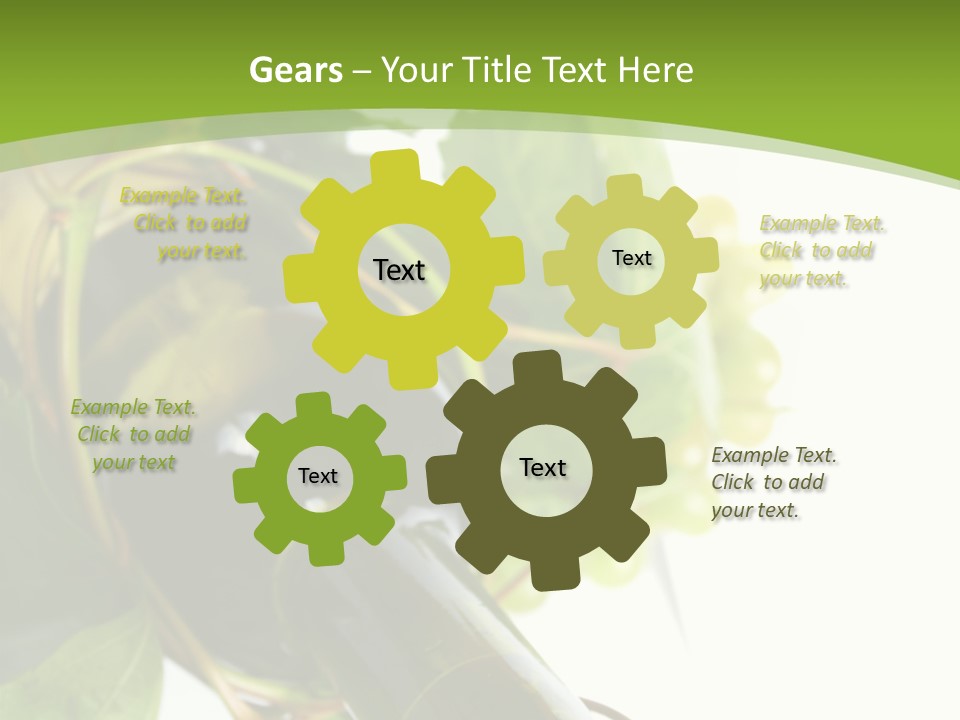 Gears – Your Title Text Here

Example Text. Click to add your text.

Text

Text

Example Text. Click to add your text.

Example Text. Click to add your text

Text

Text

Example Text. Click to add your text.